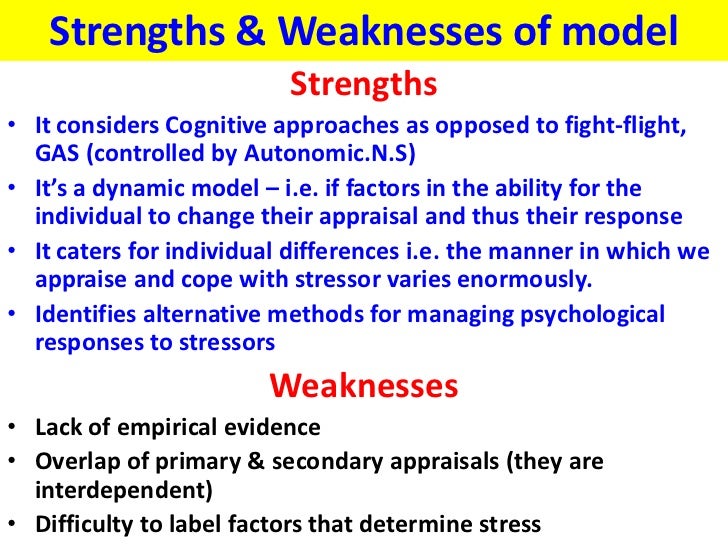 Strengths & Weaknesses of model

Strengths

• It considers Cognitive approaches as opposed to fight-flight, GAS (controlled by Autonomic.N.S)
• It's a dynamic model – i.e. if factors in the ability for the individual to change their appraisal and thus their response
• It caters for individual differences i.e. the manner in which we appraise and cope with stressor varies enormously.
• Identifies alternative methods for managing psychological responses to stressors

Weaknesses

• Lack of empirical evidence
• Overlap of primary & secondary appraisals (they are interdependent)
• Difficulty to label factors that determine stress